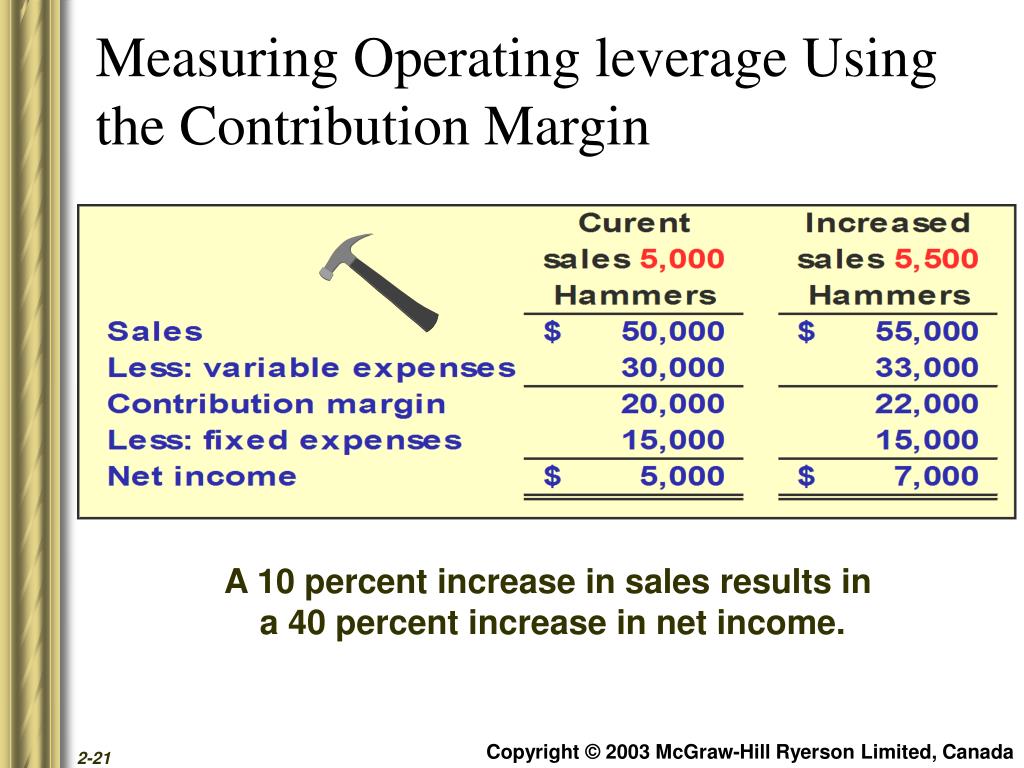 Measuring Operating leverage Using the Contribution Margin

| | Curent sales 5,000 Hammers | Increased sales 5,500 Hammers |
|---|---|---|
| Sales | $ 50,000 | $ 55,000 |
| Less: variable expenses | 30,000 | 33,000 |
| Contribution margin | 20,000 | 22,000 |
| Less: fixed expenses | 15,000 | 15,000 |
| Net income | $ 5,000 | $ 7,000 |

A 10 percent increase in sales results in a 40 percent increase in net income.

2-21

Copyright © 2003 McGraw-Hill Ryerson Limited, Canada